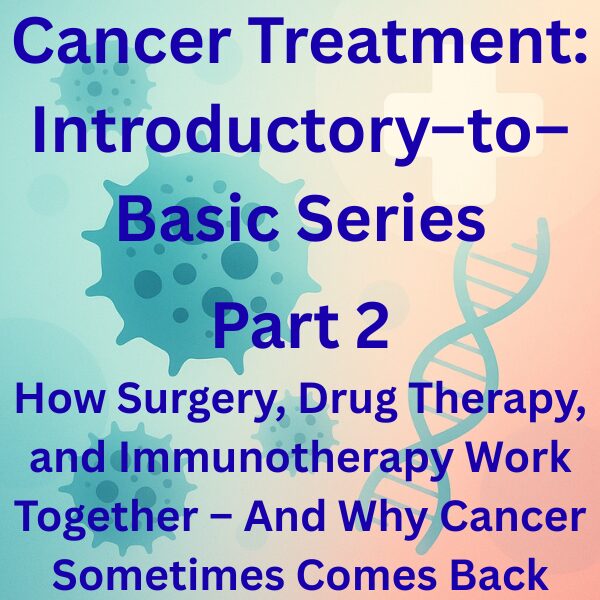 Cancer Treatment: Introductory–to–Basic Series

Part 2

How Surgery, Drug Therapy, and Immunotherapy Work Together – And Why Cancer Sometimes Comes Back